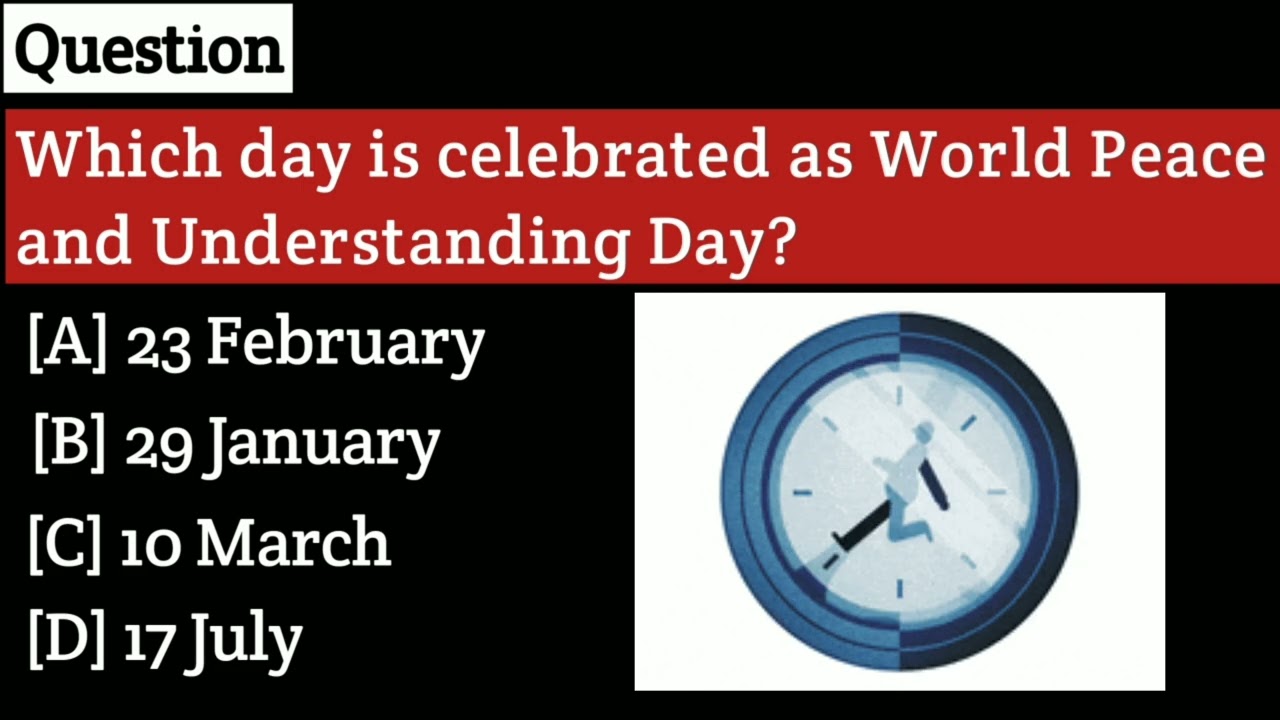 Question

Which day is celebrated as World Peace and Understanding Day?

[A] 23 February

[B] 29 January

[C] 10 March

[D] 17 July